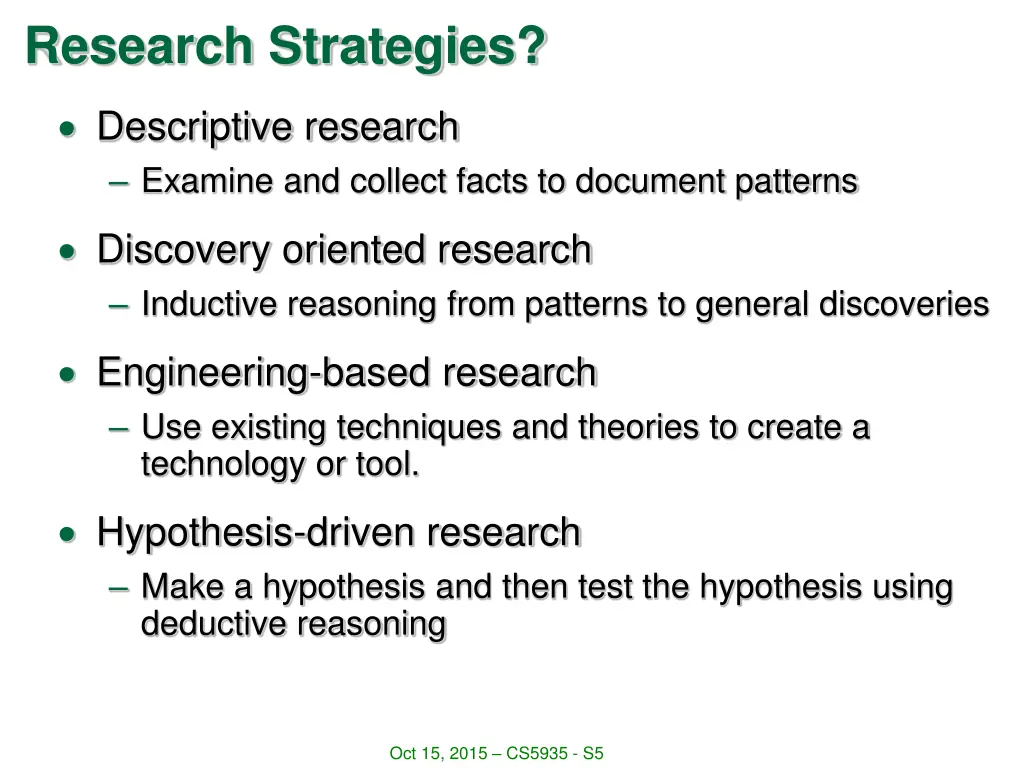 Research Strategies?

• Descriptive research
– Examine and collect facts to document patterns

• Discovery oriented research
– Inductive reasoning from patterns to general discoveries

• Engineering-based research
– Use existing techniques and theories to create a technology or tool.

• Hypothesis-driven research
– Make a hypothesis and then test the hypothesis using deductive reasoning

Oct 15, 2015 – CS5935 - S5